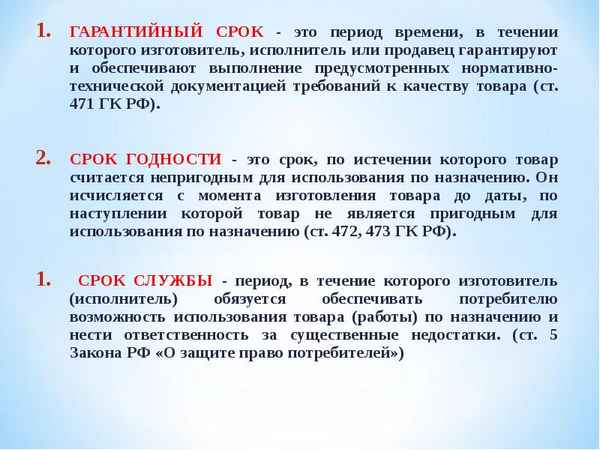 1. ГАРАНТИЙНЫЙ СРОК - это период времени, в течении которого изготовитель, исполнитель или продавец гарантируют и обеспечивают выполнение предусмотренных нормативно-технической документацией требований к качеству товара (ст. 471 ГК РФ).

2. СРОК ГОДНОСТИ - это срок, по истечении которого товар считается непригодным для использования по назначению. Он исчисляется с момента изготовления товара до даты, по наступлении которой товар не является пригодным для использования по назначению (ст. 472, 473 ГК РФ).

1. СРОК СЛУЖБЫ - период, в течение которого изготовитель (исполнитель) обязуется обеспечивать потребителю возможность использования товара (работы) по назначению и нести ответственность за существенные недостатки. (ст. 5 Закона РФ «О защите право потребителей»)